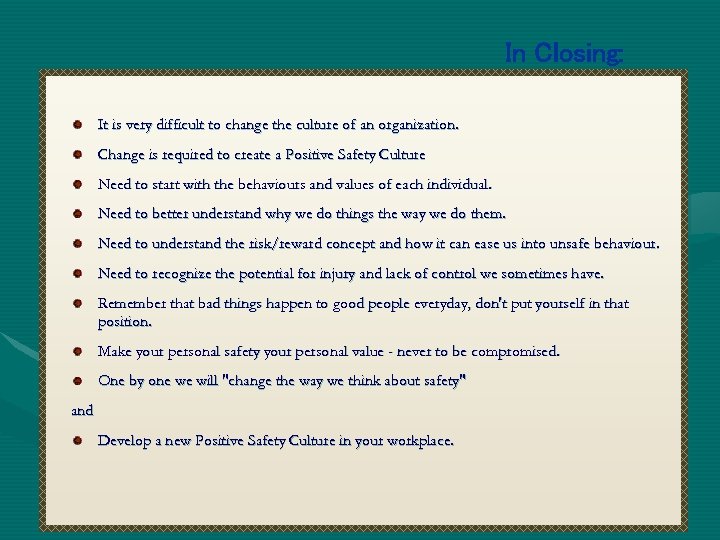 In Closing:

- It is very difficult to change the culture of an organization.
- Change is required to create a Positive Safety Culture
- Need to start with the behaviours and values of each individual.
- Need to better understand why we do things the way we do them.
- Need to understand the risk/reward concept and how it can ease us into unsafe behaviour.
- Need to recognize the potential for injury and lack of control we sometimes have.
- Remember that bad things happen to good people everyday, don't put yourself in that position.
- Make your personal safety your personal value - never to be compromised.
- One by one we will "change the way we think about safety"

and

- Develop a new Positive Safety Culture in your workplace.